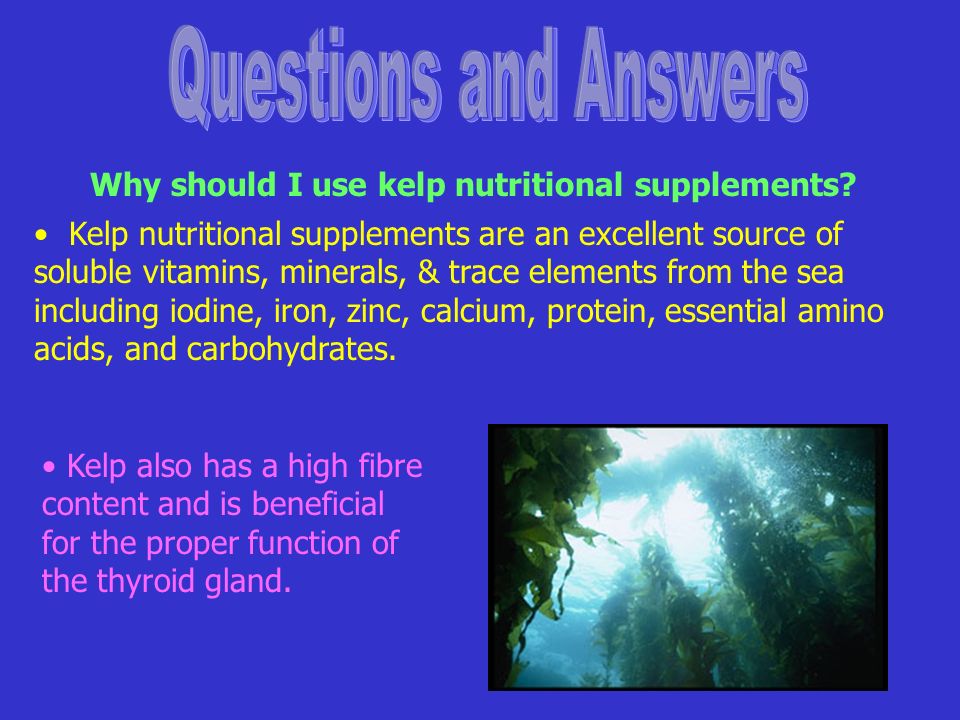 Questions and Answers

Why should I use kelp nutritional supplements?

• Kelp nutritional supplements are an excellent source of soluble vitamins, minerals, & trace elements from the sea including iodine, iron, zinc, calcium, protein, essential amino acids, and carbohydrates.

• Kelp also has a high fibre content and is beneficial for the proper function of the thyroid gland.